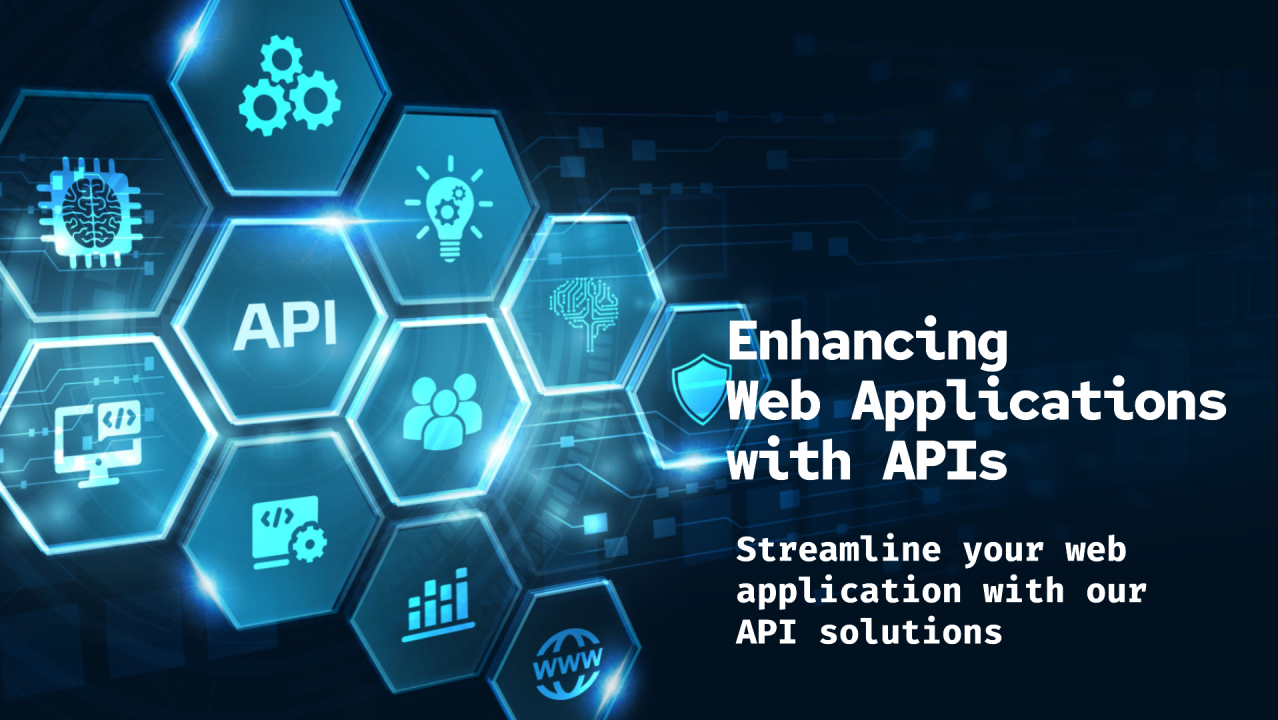 API

</>

</>

WWW

Enhancing Web Applications with APIs

Streamline your web application with our API solutions